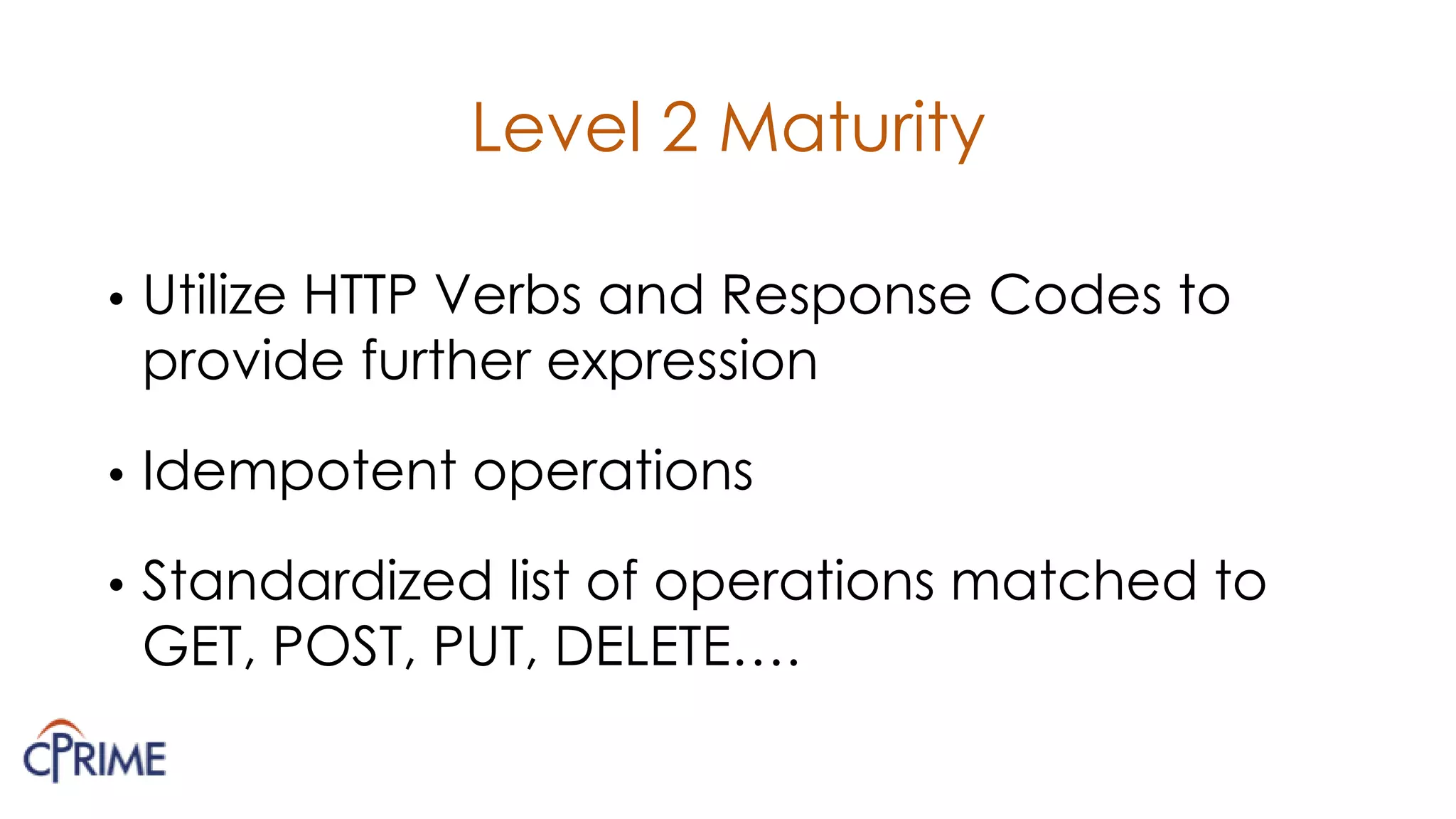 Level 2 Maturity

• Utilize HTTP Verbs and Response Codes to provide further expression

• Idempotent operations

• Standardized list of operations matched to GET, POST, PUT, DELETE….

CPRIME